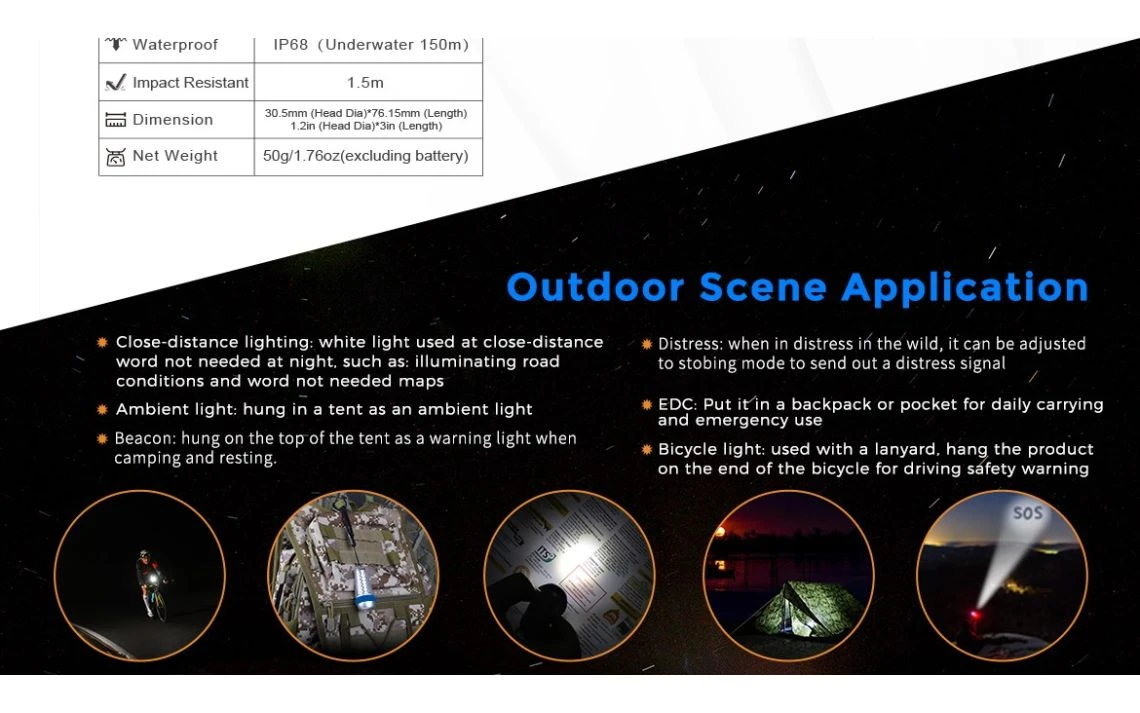 | Waterproof | IP68（Underwater 150m） |
|---|---|
| Impact Resistant | 1.5m |
| Dimension | 30.5mm (Head Dia)*76.15mm (Length) 1.2in (Head Dia)*3in (Length) |
| Net Weight | 50g/1.76oz(excluding battery) |

Outdoor Scene Application

Close-distance lighting: white light used at close-distance word not needed at night, such as: illuminating road conditions and word not needed maps

Ambient light: hung in a tent as an ambient light

Beacon: hung on the top of the tent as a warning light when camping and resting.

Distress: when in distress in the wild, it can be adjusted to stobing mode to send out a distress signal

EDC: Put it in a backpack or pocket for daily carrying and emergency use

Bicycle light: used with a lanyard, hang the product on the end of the bicycle for driving safety warning

SOS